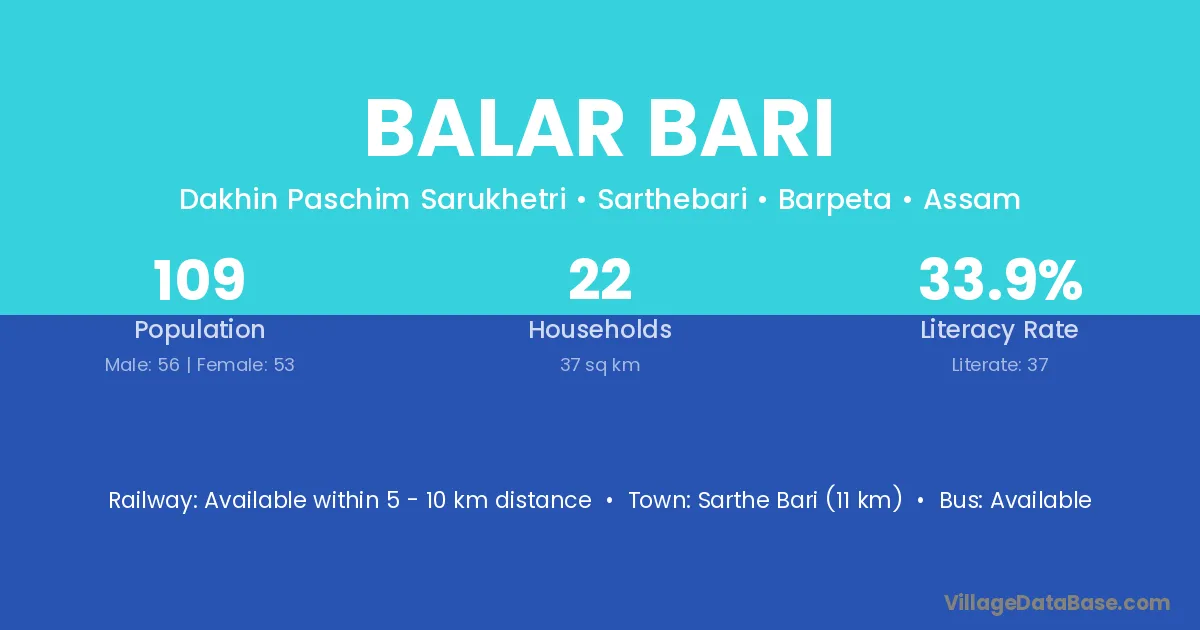 BALAR BARI

Dakhin Paschim Sarukhetri • Sarthebari • Barpeta • Assam

109
Population
Male: 56 | Female: 53

22
Households
37 sq km

33.9%
Literacy Rate
Literate: 37

Railway: Available within 5 - 10 km distance • Town: Sarthe Bari (11 km) • Bus: Available

VillageDataBase.com